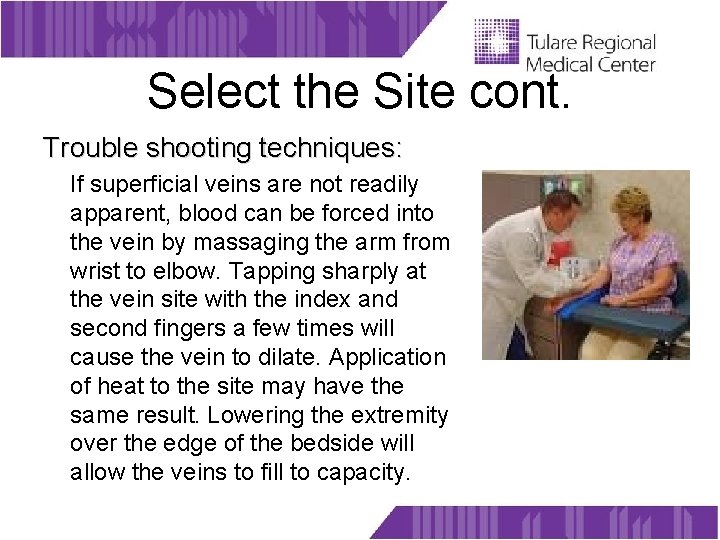 Tulare Regional Medical Center

Select the Site cont.

Trouble shooting techniques:

If superficial veins are not readily apparent, blood can be forced into the vein by massaging the arm from wrist to elbow. Tapping sharply at the vein site with the index and second fingers a few times will cause the vein to dilate. Application of heat to the site may have the same result. Lowering the extremity over the edge of the bedside will allow the veins to fill to capacity.